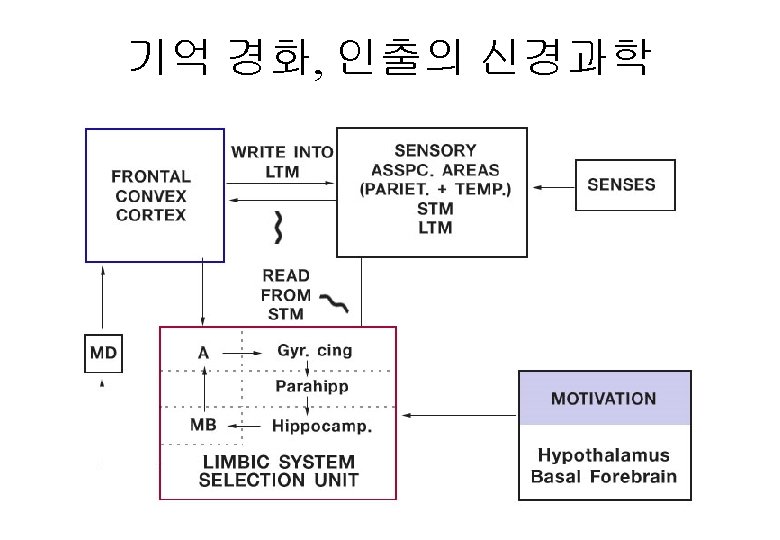 기억 경화, 인출의 신경과학

FRONTAL CONVEX CORTEX

WRITE INTO LTM

SENSORY ASSPC. AREAS (PARIET. + TEMP.) STM LTM

SENSES

READ FROM STM

MD

A

Gyr. cing

Parahipp

MB

Hippocamp.

LIMBIC SYSTEM SELECTION UNIT

MOTIVATION

Hypothalamus Basal Forebrain